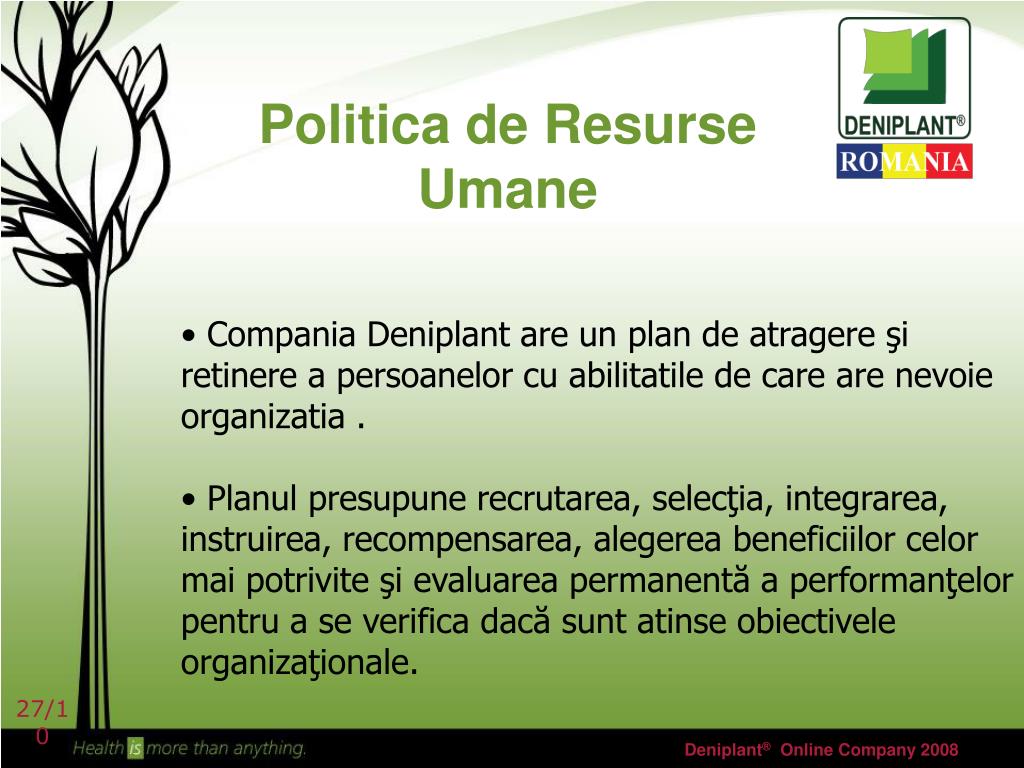 Politica de Resurse Umane

DENIPLANT®
ROMANIA

• Compania Deniplant are un plan de atragere şi retinere a persoanelor cu abilitatile de care are nevoie organizatia .

• Planul presupune recrutarea, selecţia, integrarea, instruirea, recompensarea, alegerea beneficiilor celor mai potrivite şi evaluarea permanentă a performanţelor pentru a se verifica dacă sunt atinse obiectivele organizaţionale.

27/10

Health is more than anything.

Deniplant® Online Company 2008